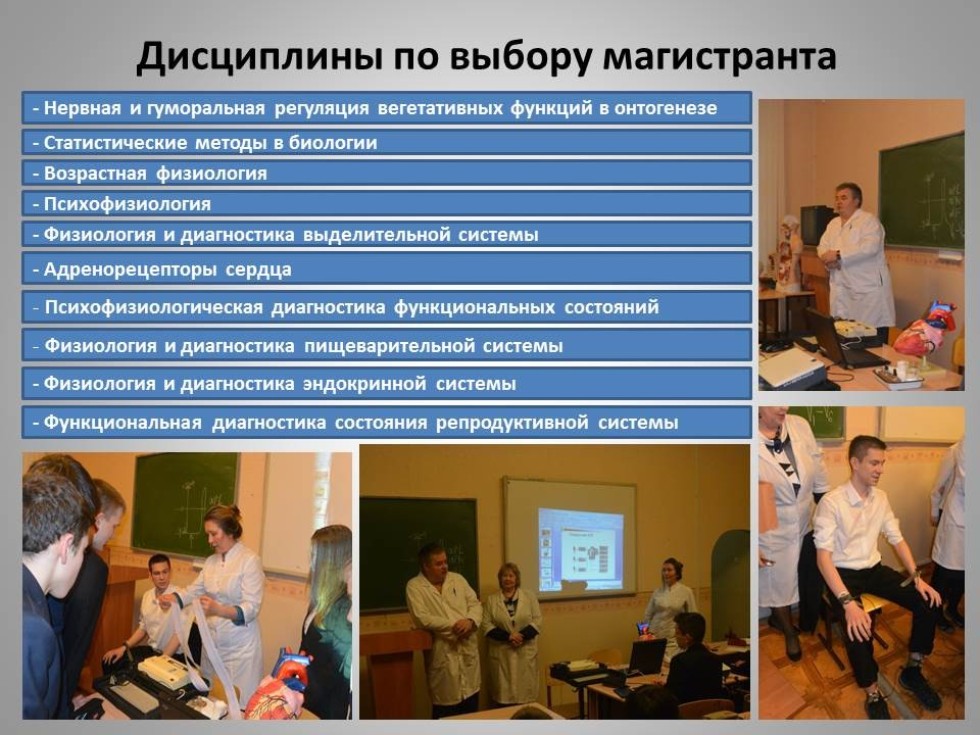 Дисциплины по выбору магистранта

- Нервная и гуморальная регуляция вегетативных функций в онтогенезе

- Статистические методы в биологии

- Возрастная физиология

- Психофизиология

- Физиология и диагностика выделительной системы

- Адренорецепторы сердца

- Психофизиологическая диагностика функциональных состояний

- Физиология и диагностика пищеварительной системы

- Физиология и диагностика эндокринной системы

- Функциональная диагностика состояния репродуктивной системы